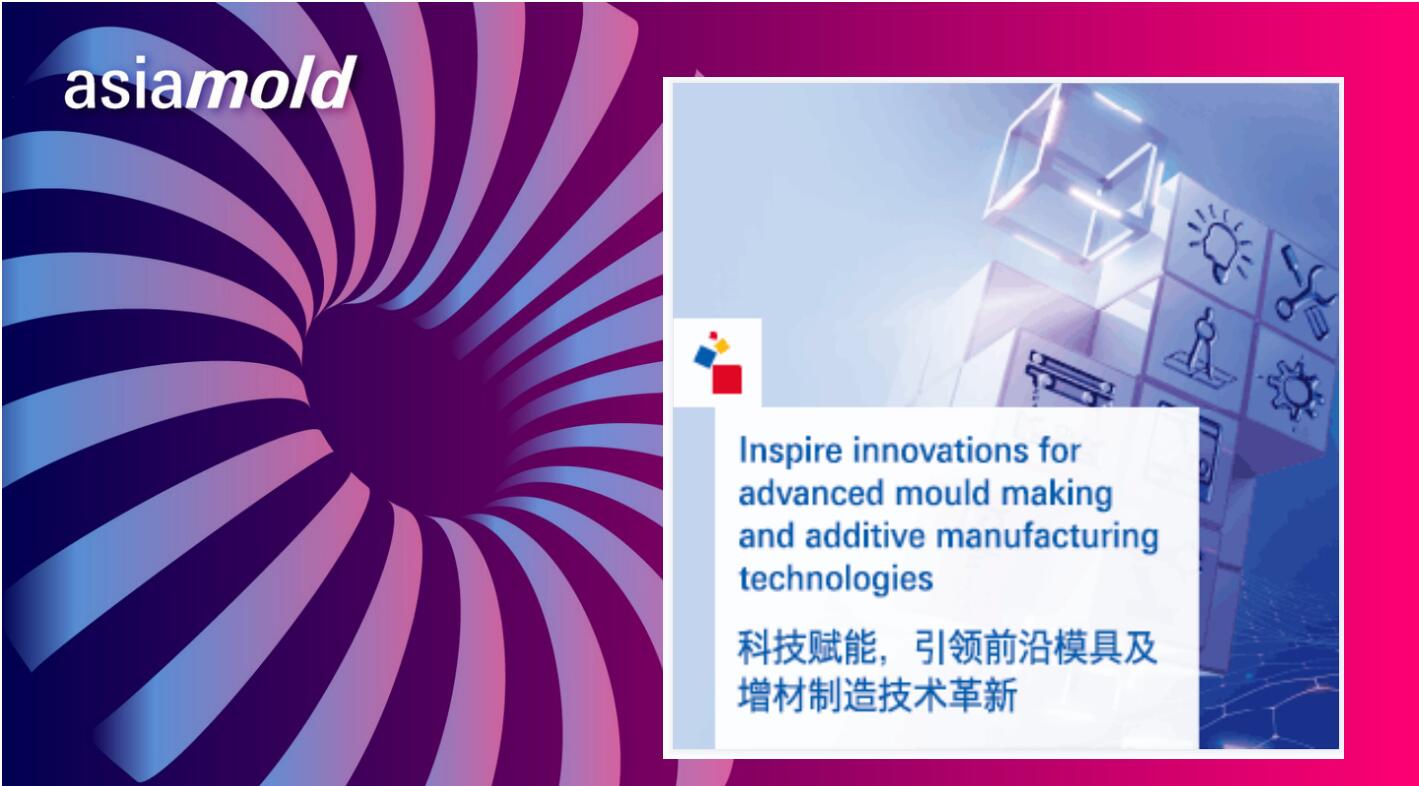 asiamold

Inspire innovations for advanced mould making and additive manufacturing technologies

科技赋能，引领前沿模具及增材制造技术革新